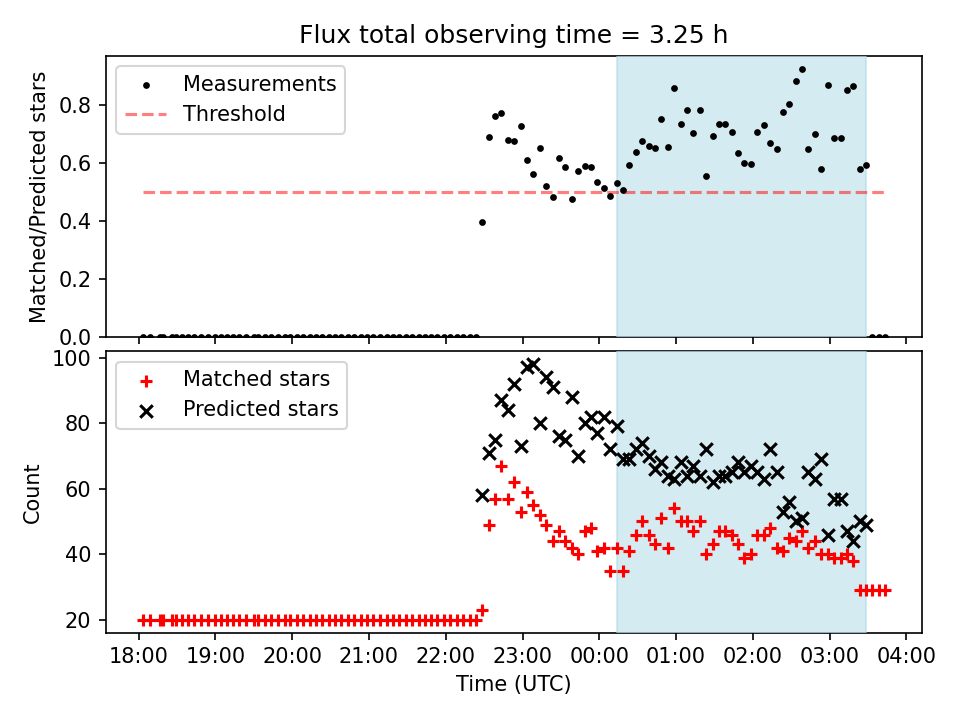 Flux total observing time = 3.25 h

Measurements
Threshold

Matched/Predicted stars

0.8
0.6
0.4
0.2
0.0

Matched stars
Predicted stars

Count

100
80
60
40
20

18:00
19:00
20:00
21:00
22:00
23:00
00:00
01:00
02:00
03:00
04:00

Time (UTC)